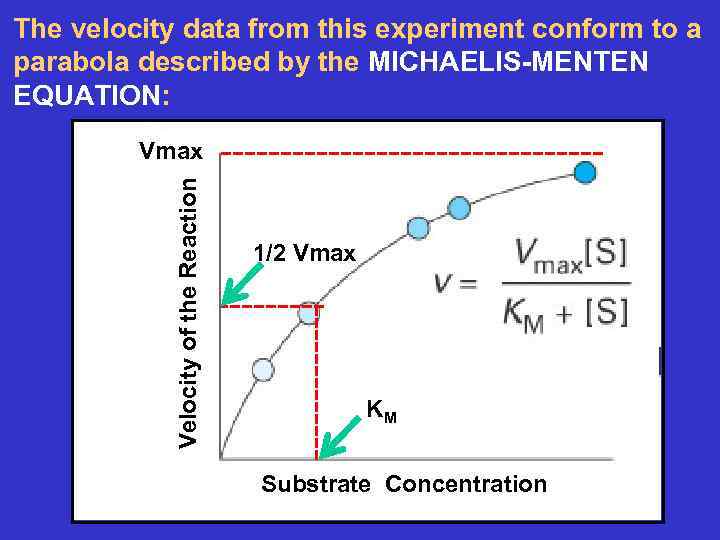 The velocity data from this experiment conform to a parabola described by the MICHAELIS-MENTEN EQUATION:

Vmax

Velocity of the Reaction

1/2 Vmax

$v = \frac{V_{max}[S]}{K_M + [S]}$

$K_M$

Substrate Concentration